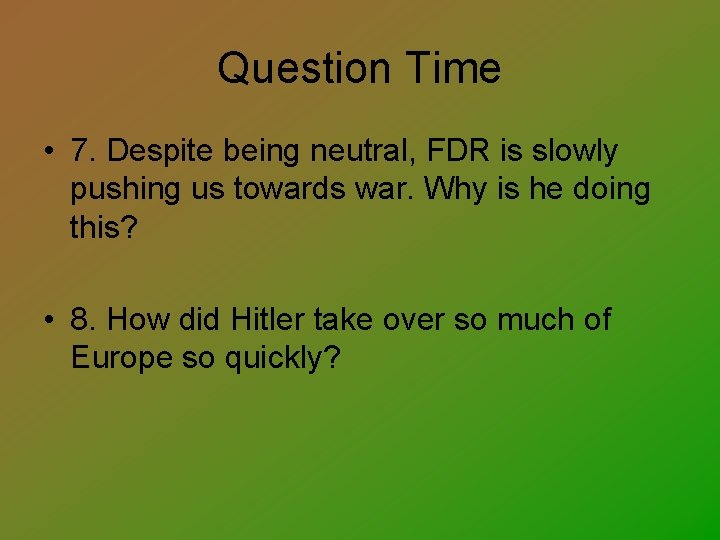 Question Time

• 7. Despite being neutral, FDR is slowly pushing us towards war. Why is he doing this?

• 8. How did Hitler take over so much of Europe so quickly?